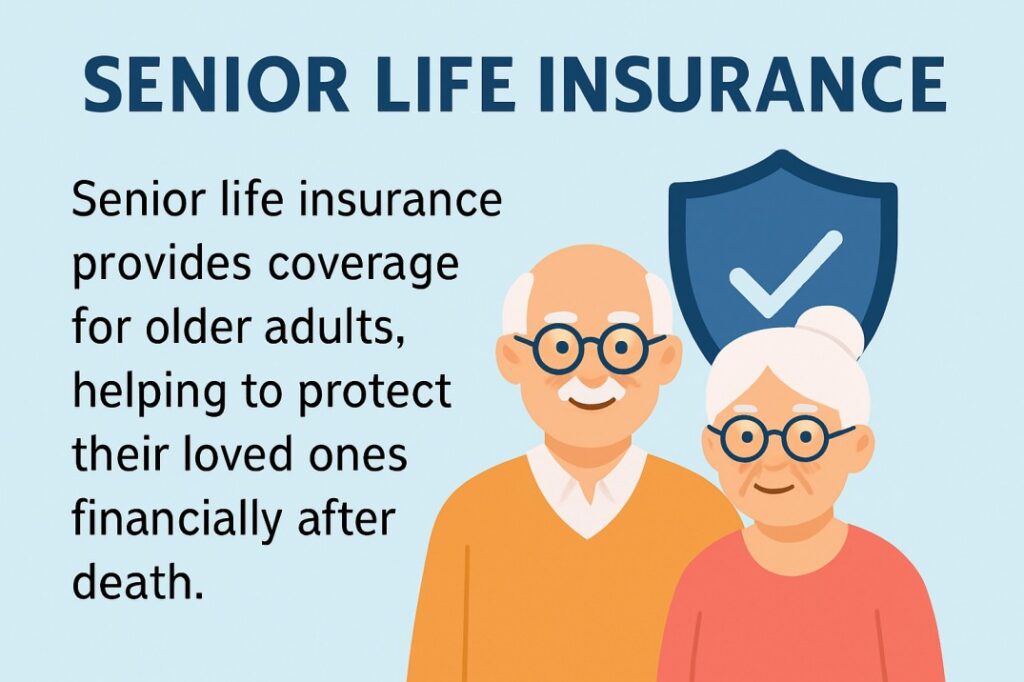 SENIOR LIFE INSURANCE

Senior life insurance provides coverage for older adults, helping to protect their loved ones financially after death.